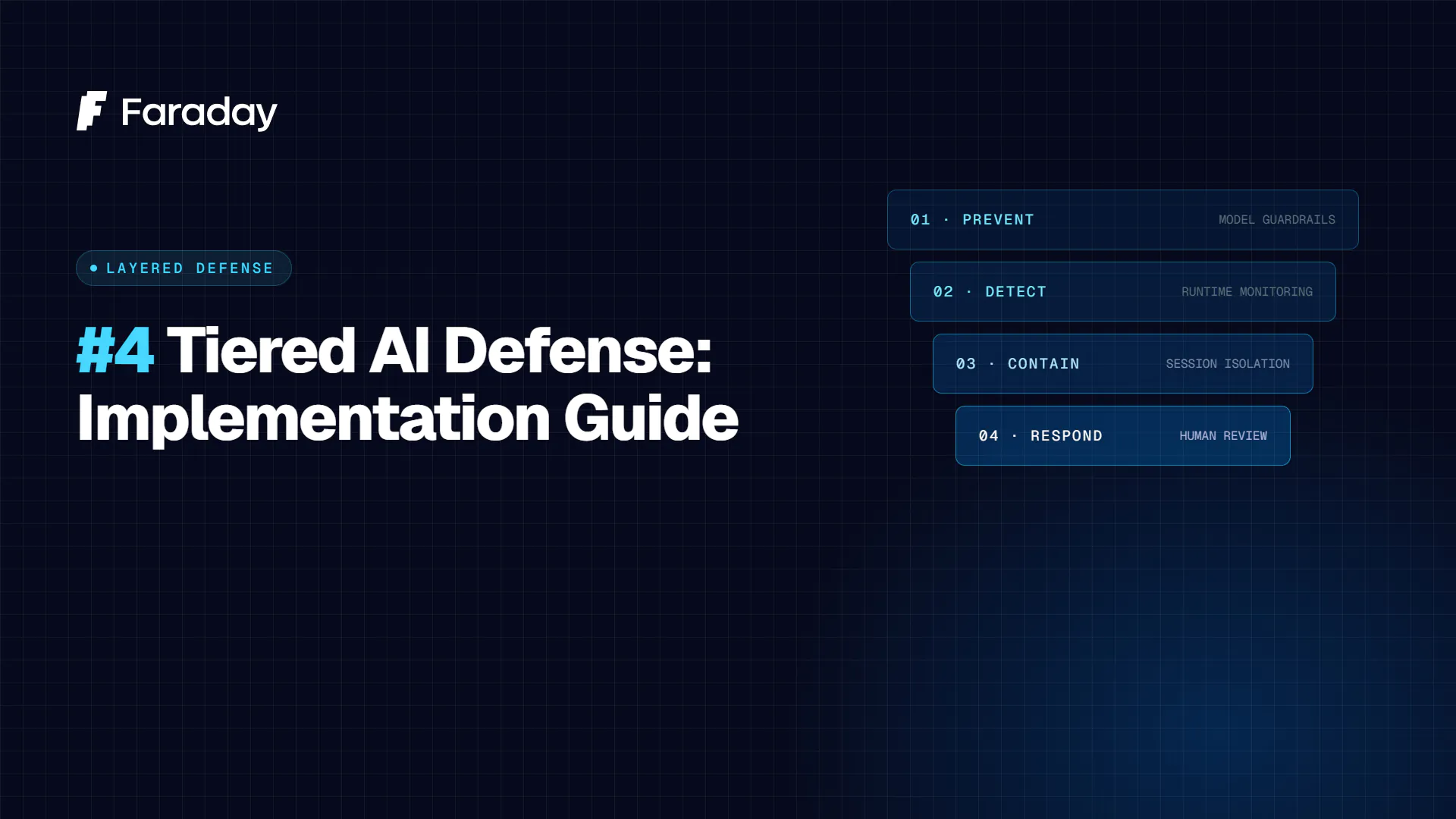 Faraday

• LAYERED DEFENSE

#4 Tiered AI Defense: Implementation Guide

01 · PREVENT MODEL GUARDRAILS

02 · DETECT RUNTIME MONITORING

03 · CONTAIN SESSION ISOLATION

04 · RESPOND HUMAN REVIEW